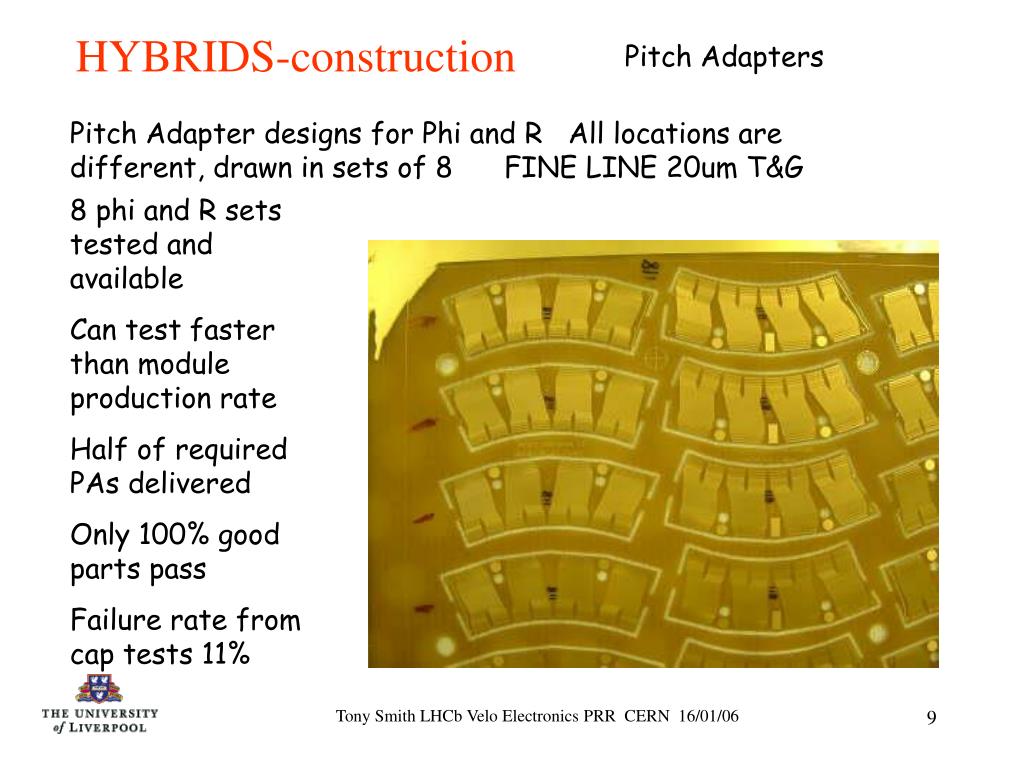 HYBRIDS-construction

Pitch Adapters

Pitch Adapter designs for Phi and R All locations are different, drawn in sets of 8 FINE LINE 20um T&G

8 phi and R sets tested and available

Can test faster than module production rate

Half of required PAs delivered

Only 100% good parts pass

Failure rate from cap tests 11%

THE UNIVERSITY of LIVERPOOL

Tony Smith LHCb Velo Electronics PRR CERN 16/01/06

9